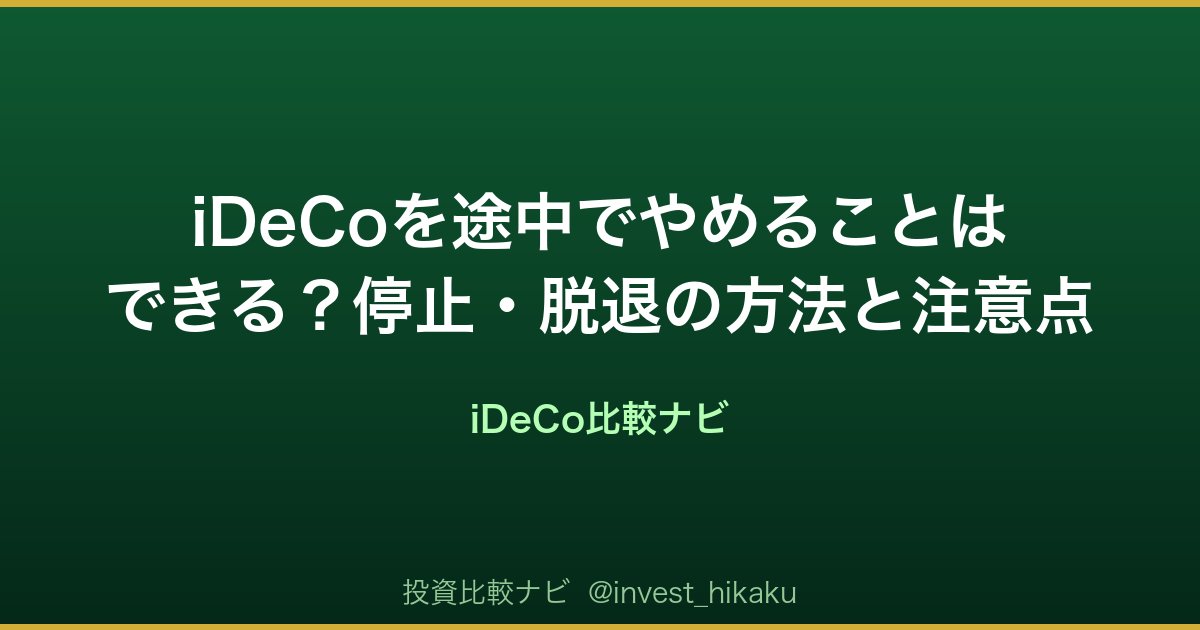 iDeCoを途中でやめることはできる？停止・脱退の方法と注意点

iDeCo比較ナビ

投資比較ナビ @invest_hikaku